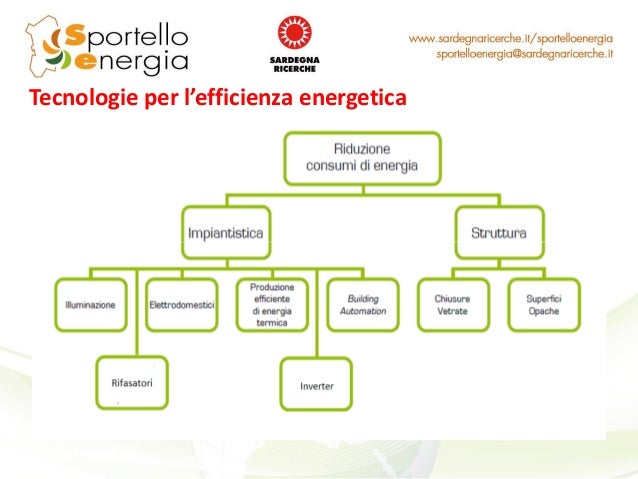 Sportello energia

SARDEGNA RICERCHE

www.sardegnaricerche.it/sportelloenergia
sportelloenergia@sardegnaricerche.it

Tecnologie per l'efficienza energetica

Riduzione consumi di energia

Impiantistica

Struttura

Illuminazione

Elettrodomestici

Produzione efficiente di energia termica

Building Automation

Chiusure Vetrate

Superfici Opache

Rifasatori

Inverter